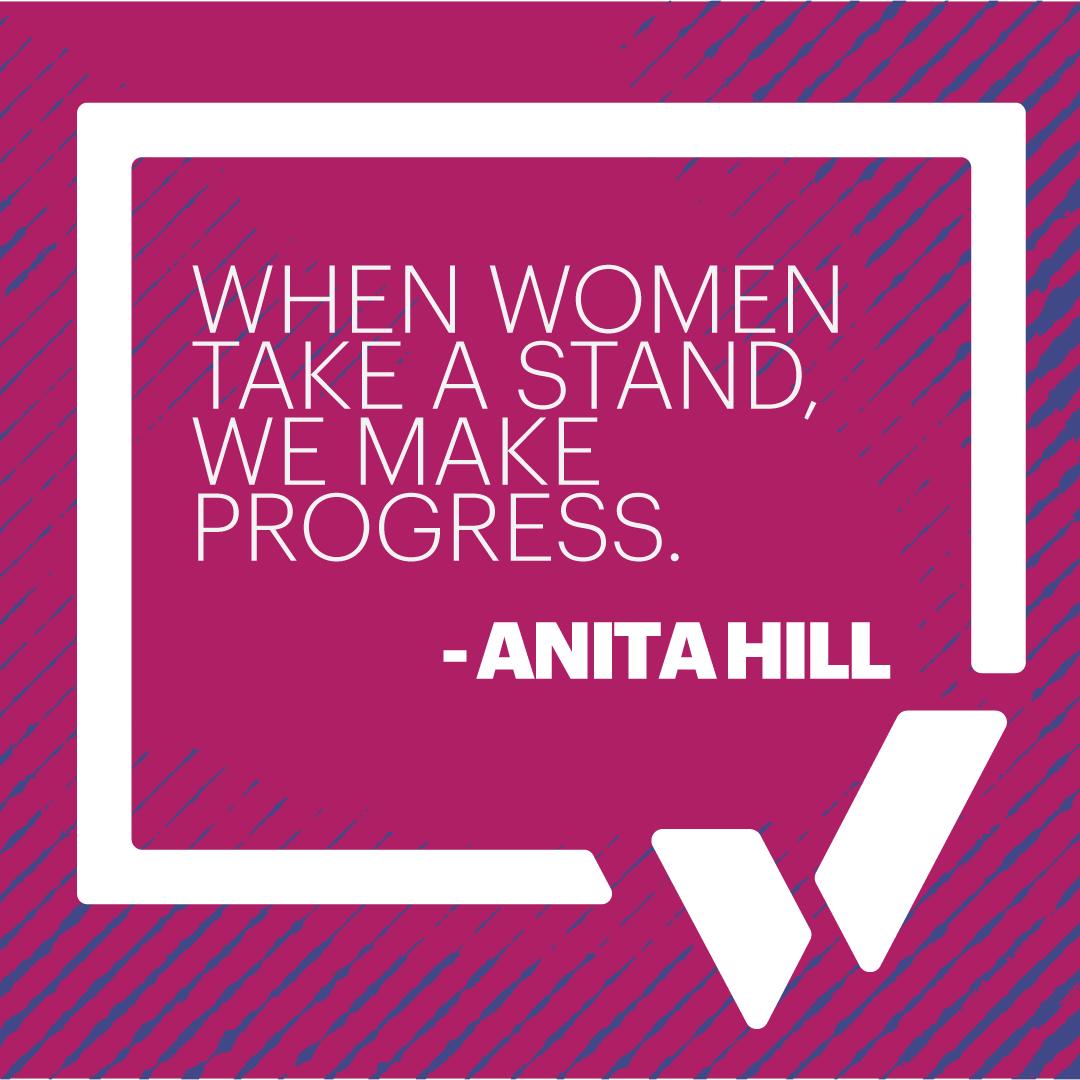 WHEN WOMEN TAKE A STAND, WE MAKE PROGRESS.

- ANITA HILL